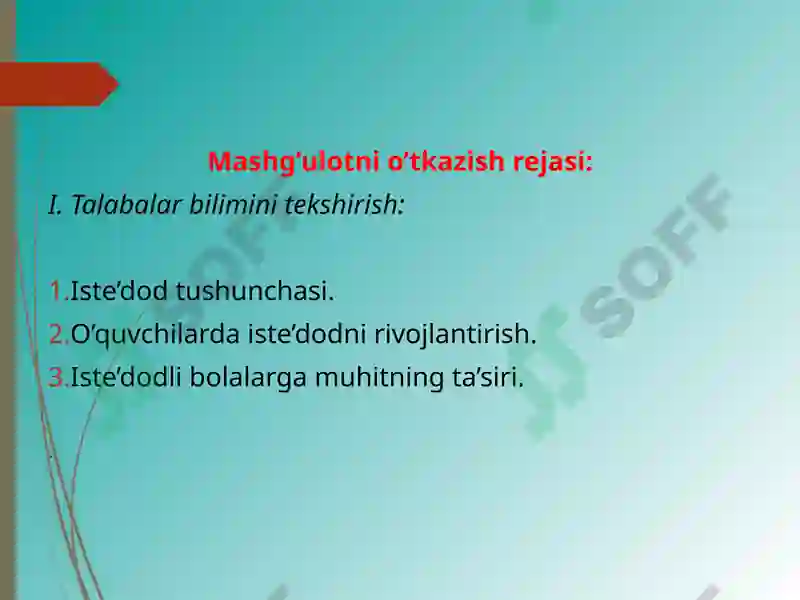 Mashg’ulotni o’tkazish rejasi:

I. Talabalar bilimini tekshirish:

1.Iste’dod tushunchasi.
2.O’quvchilarda iste’dodni rivojlantirish.
3.Iste’dodli bolalarga muhitning ta’siri.

SOFF

SOFF